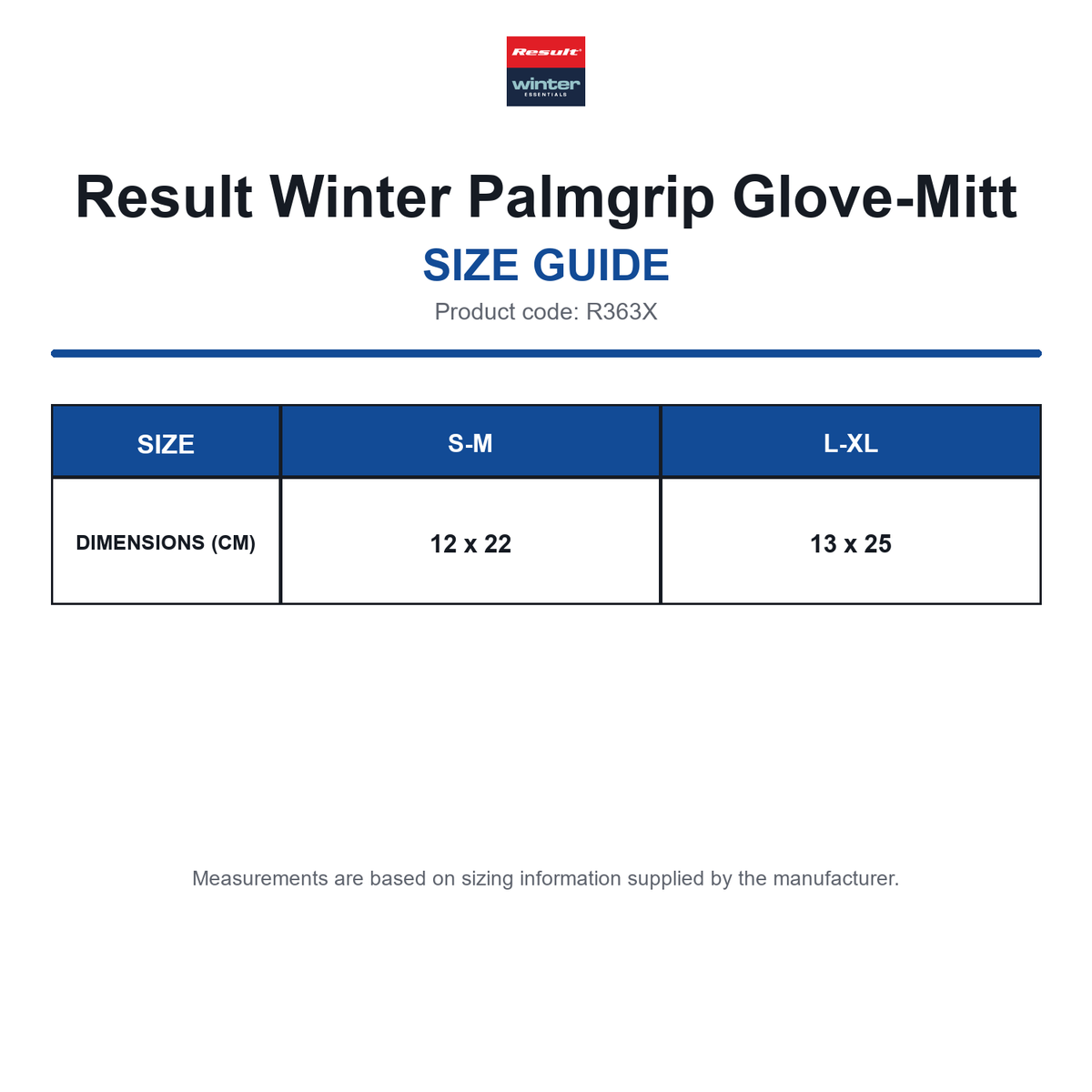 Result
winter
ESSENTIALS

Result Winter Palmgrip Glove-Mitt
SIZE GUIDE
Product code: R363X

| SIZE | S-M | L-XL |
|---|---|---|
| DIMENSIONS (CM) | 12 x 22 | 13 x 25 |

Measurements are based on sizing information supplied by the manufacturer.